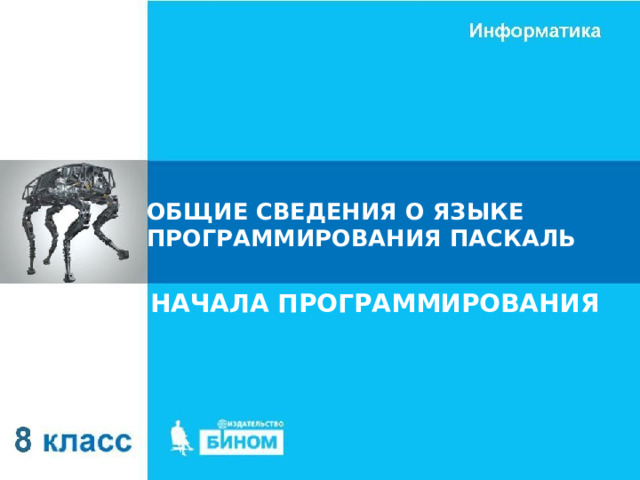 Информатика

ОБЩИЕ СВЕДЕНИЯ О ЯЗЫКЕ ПРОГРАММИРОВАНИЯ ПАСКАЛЬ

НАЧАЛА ПРОГРАММИРОВАНИЯ

8 класс

ИЗДАТЕЛЬСТВО
БИНОМ